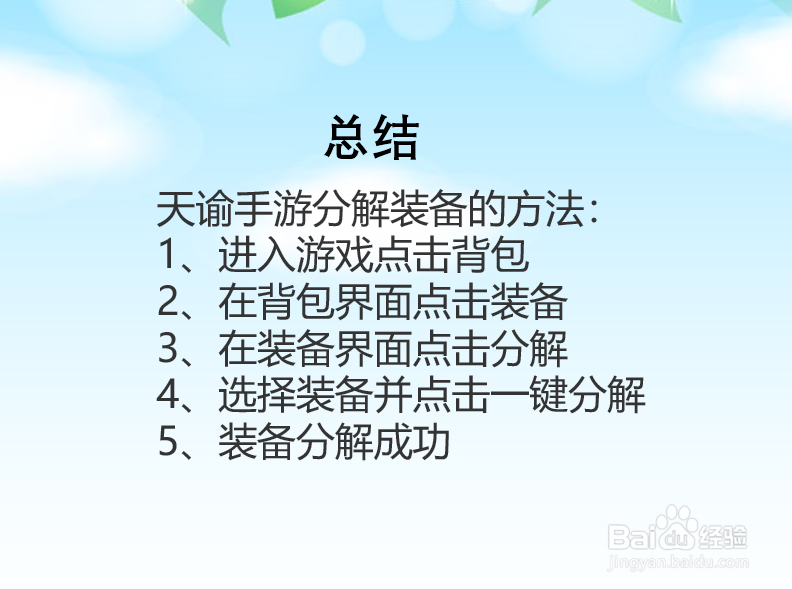 总结

天谕手游分解装备的方法:
1、进入游戏点击背包
2、在背包界面点击装备
3、在装备界面点击分解
4、选择装备并点击一键分解
5、装备分解成功

Baidu经验
jingyan.baidu.com